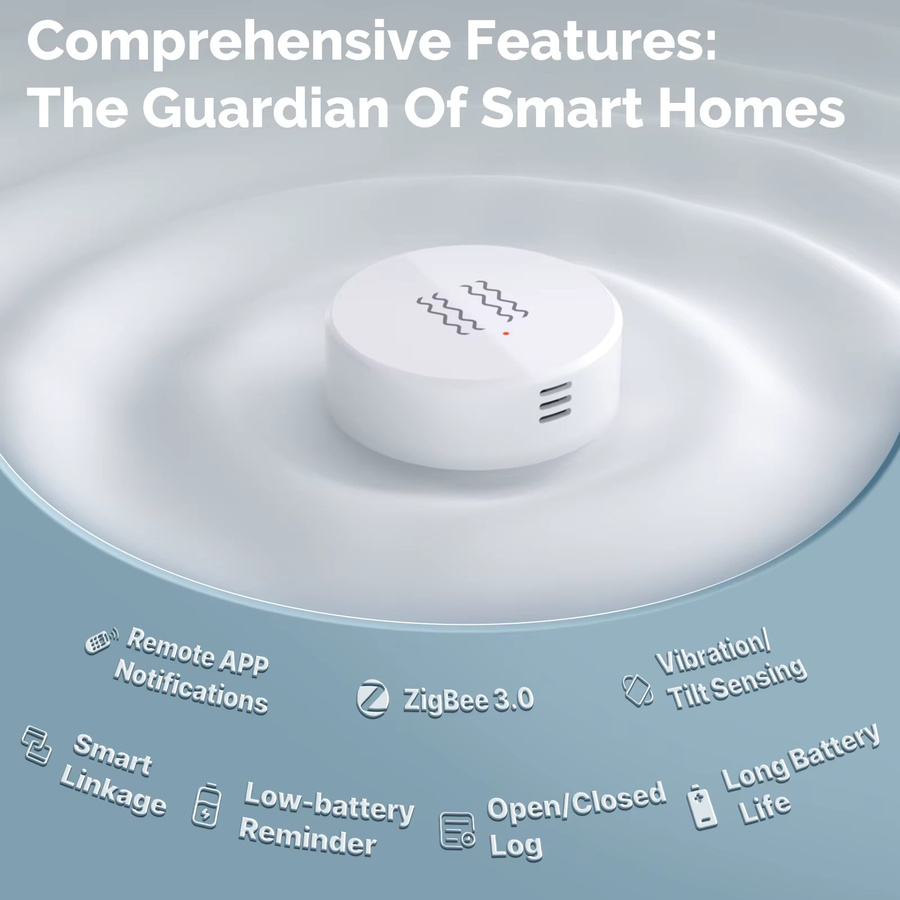 Comprehensive Features:
The Guardian Of Smart Homes

Remote APP Notifications

ZigBee 3.0

Vibration/ Tilt Sensing

Smart Linkage

Low-battery Reminder

Open/Closed Log

Long Battery Life